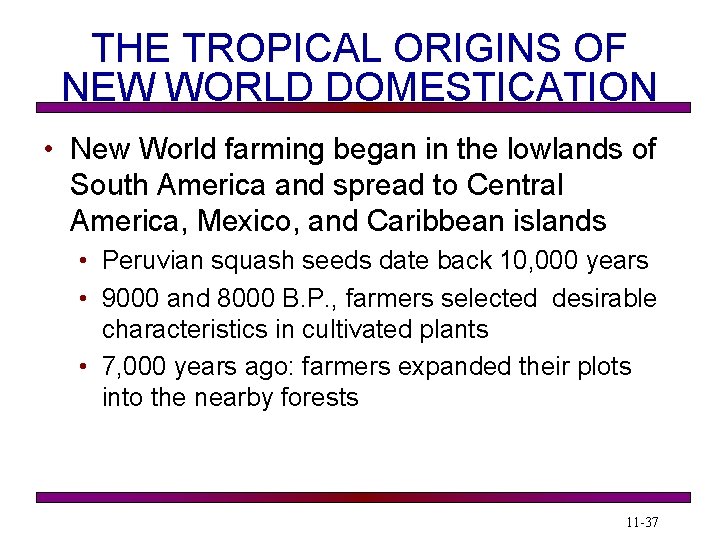 THE TROPICAL ORIGINS OF NEW WORLD DOMESTICATION

• New World farming began in the lowlands of South America and spread to Central America, Mexico, and Caribbean islands
  • Peruvian squash seeds date back 10,000 years
  • 9000 and 8000 B.P., farmers selected desirable characteristics in cultivated plants
  • 7,000 years ago: farmers expanded their plots into the nearby forests

11-37